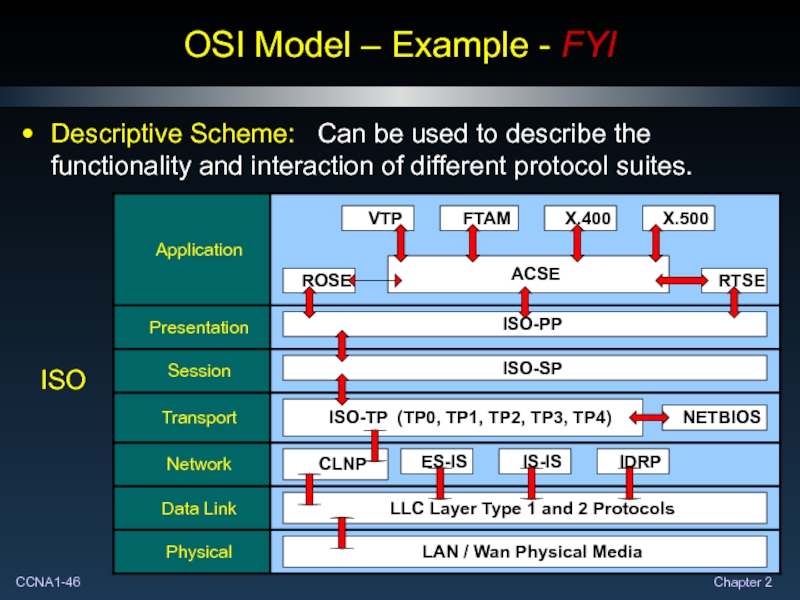 OSI Model – Example - FYI

• Descriptive Scheme: Can be used to describe the functionality and interaction of different protocol suites.

ISO

Application

VTP

FTAM

X.400

X.500

ROSE

ACSE

RTSE

Presentation

ISO-PP

Session

ISO-SP

Transport

ISO-TP (TP0, TP1, TP2, TP3, TP4)

NETBIOS

Network

CLNP

ES-IS

IS-IS

IDRP

Data Link

LLC Layer Type 1 and 2 Protocols

Physical

LAN / Wan Physical Media

CCNA1-46

Chapter 2